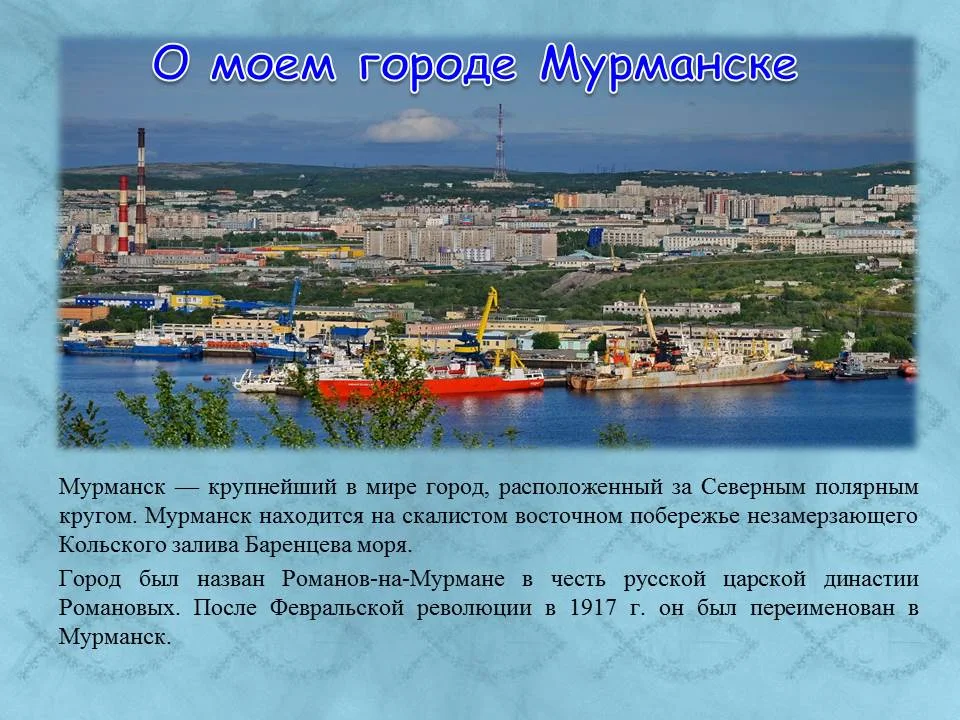 О моем городе Мурманске

Мурманск — крупнейший в мире город, расположенный за Северным полярным кругом. Мурманск находится на скалистом восточном побережье незамерзающего Кольского залива Баренцева моря.

Город был назван Романов-на-Мурмане в честь русской царской династии Романовых. После Февральской революции в 1917 г. он был переименован в Мурманск.